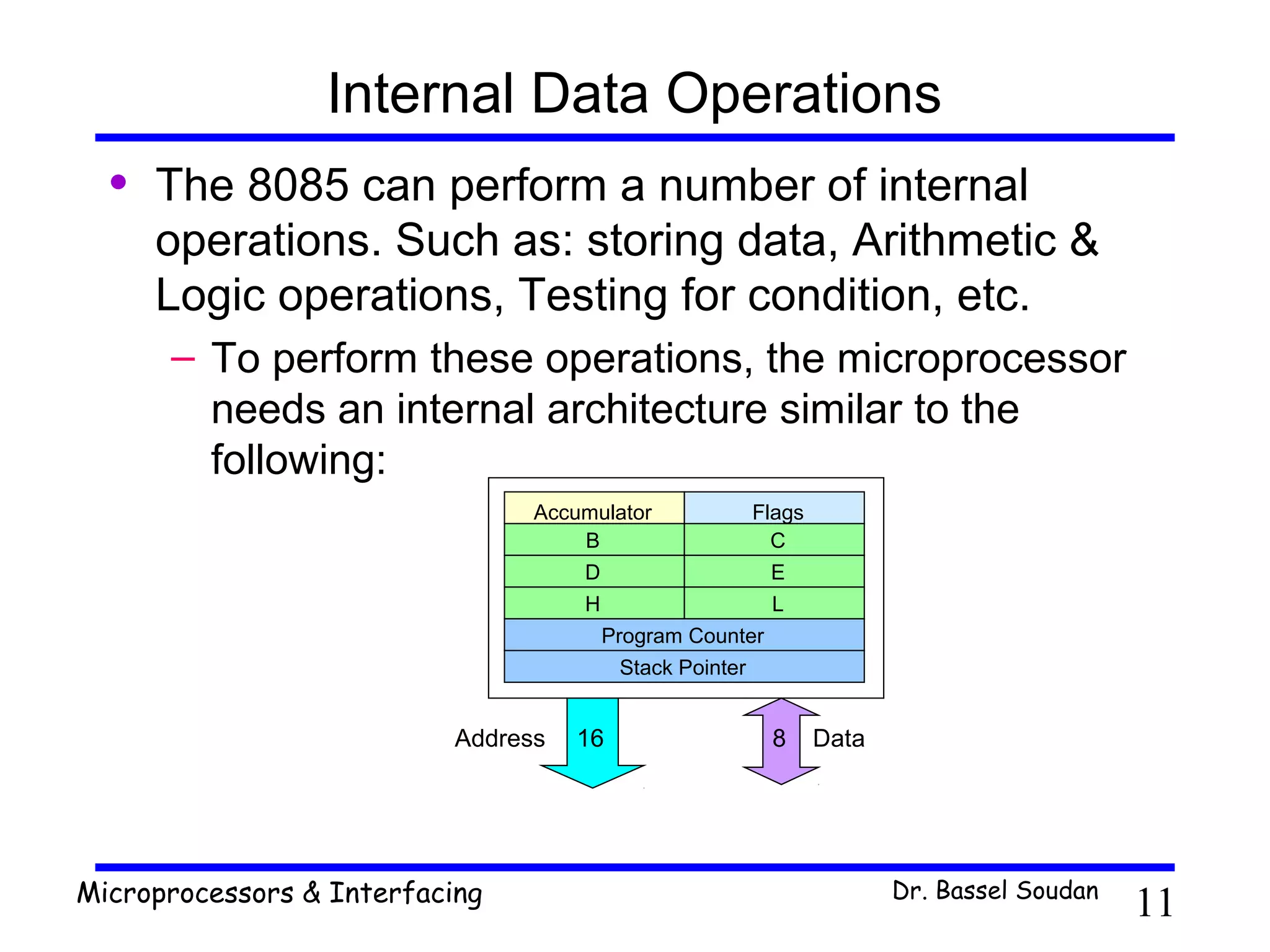 Internal Data Operations

• The 8085 can perform a number of internal operations. Such as: storing data, Arithmetic & Logic operations, Testing for condition, etc.

– To perform these operations, the microprocessor needs an internal architecture similar to the following:

| Accumulator | Flags |
|---|---|
| B | C |
| D | E |
| H | L |
| Program Counter | |
| Stack Pointer | |

Address 16

8 Data

Microprocessors & Interfacing

Dr. Bassel Soudan

11